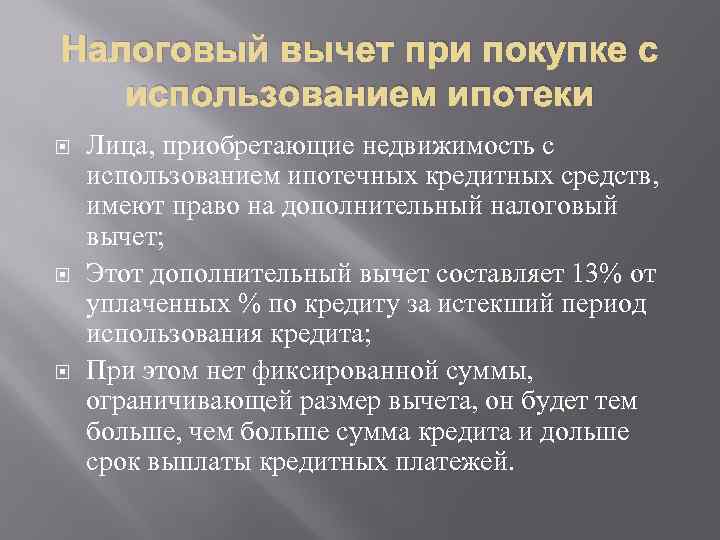 Налоговый вычет при покупке с использованием ипотеки

Лица, приобретающие недвижимость с использованием ипотечных кредитных средств, имеют право на дополнительный налоговый вычет;

Этот дополнительный вычет составляет 13% от уплаченных % по кредиту за истекший период использования кредита;

При этом нет фиксированной суммы, ограничивающей размер вычета, он будет тем больше, чем больше сумма кредита и дольше срок выплаты кредитных платежей.